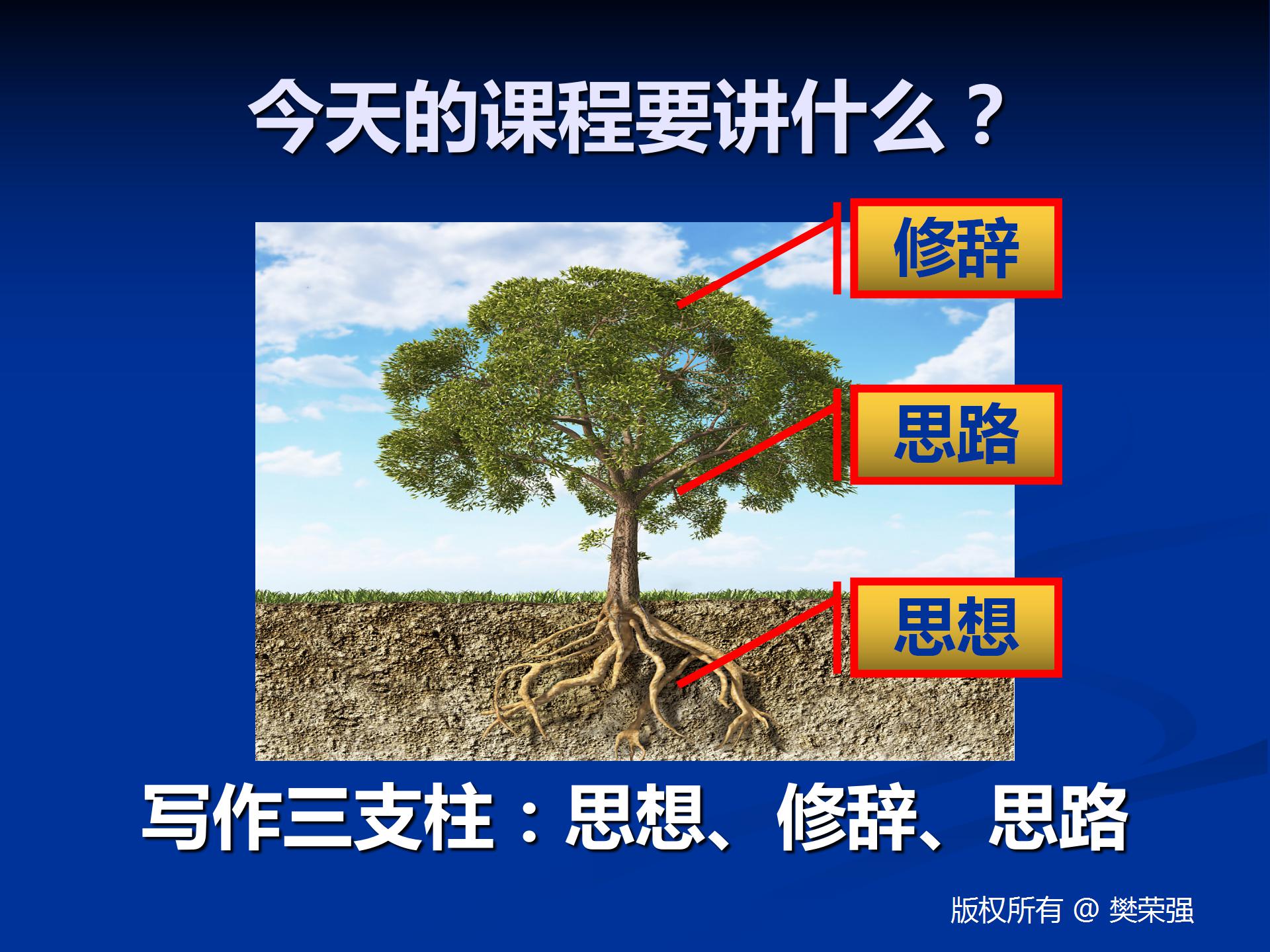 今天的课程要讲什么？

修辞

思路

思想

写作三支柱：思想、修辞、思路

版权所有 @ 樊荣强